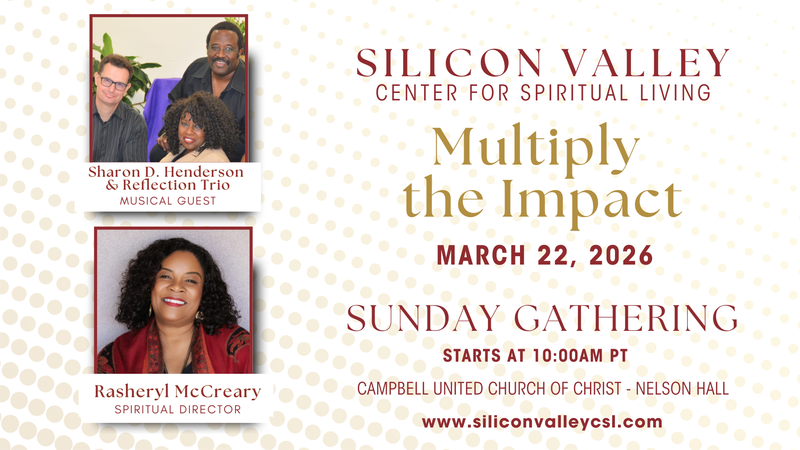 Sharon D. Henderson & Reflection Trio
MUSICAL GUEST

Rasheryl McCreary
SPIRITUAL DIRECTOR

SILICON VALLEY
CENTER FOR SPIRITUAL LIVING

Multiply the Impact

MARCH 22, 2026

SUNDAY GATHERING

STARTS AT 10:00AM PT

CAMPBELL UNITED CHURCH OF CHRIST - NELSON HALL

www.siliconvalleycsl.com